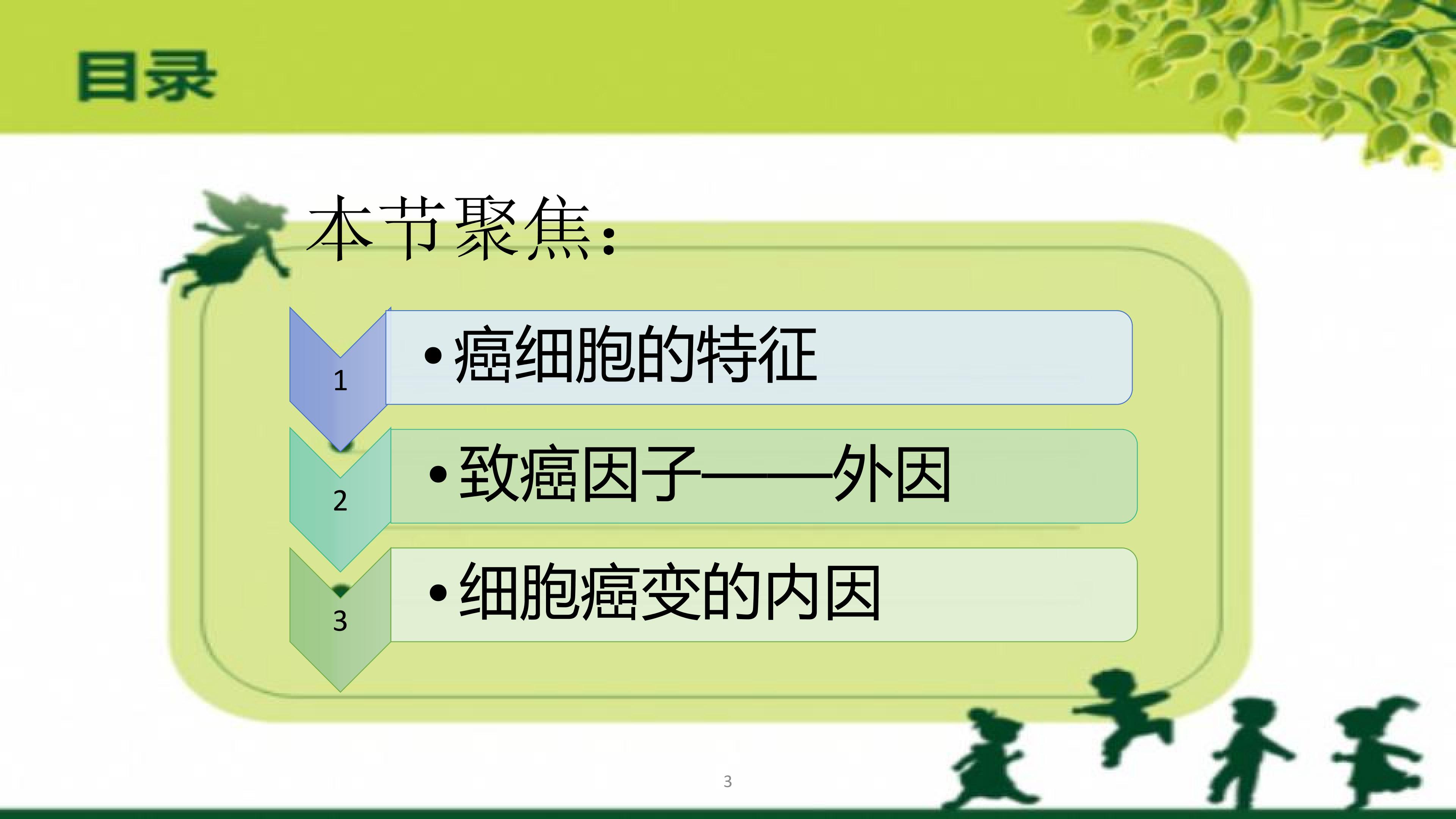 目录

本节聚焦：

1
• 癌细胞的特征

2
• 致癌因子——外因

3
• 细胞癌变的内因

3